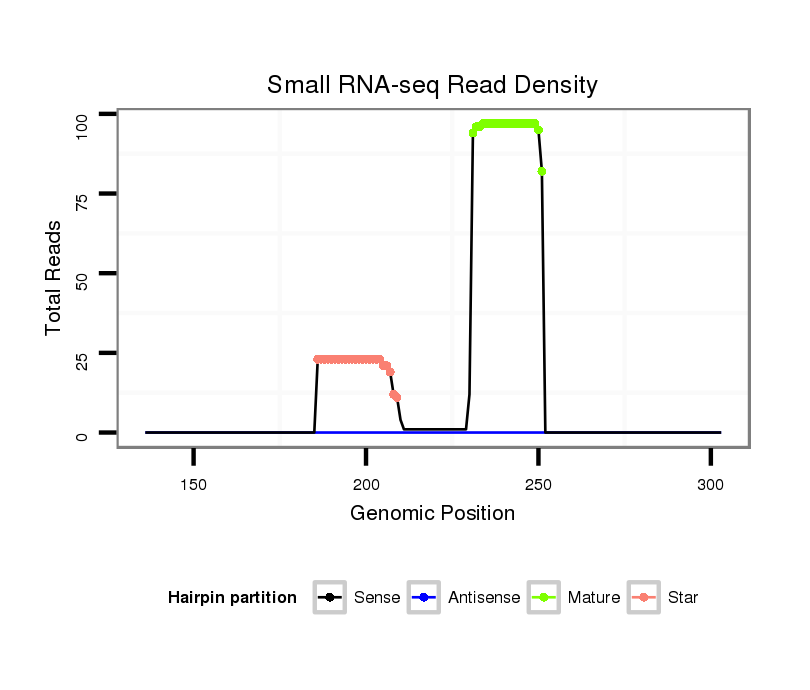 Small RNA-seq Read Density

Total Reads

100
75
50
25
0

150
200
250
300

Genomic Position

Hairpin partition
Sense
Antisense
Mature
Star